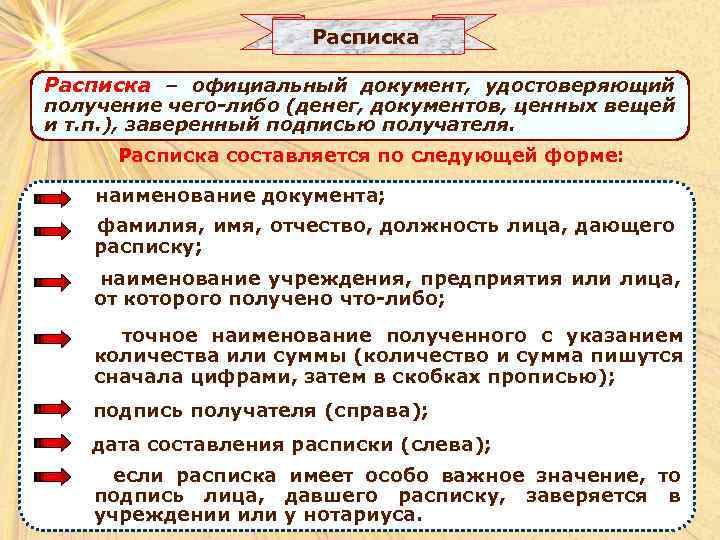 Расписка

Расписка – официальный документ, удостоверяющий получение чего-либо (денег, документов, ценных вещей и т.п.), заверенный подписью получателя.

Расписка составляется по следующей форме:

наименование документа;

фамилия, имя, отчество, должность лица, дающего расписку;

наименование учреждения, предприятия или лица, от которого получено что-либо;

точное наименование полученного с указанием количества или суммы (количество и сумма пишутся сначала цифрами, затем в скобках прописью);

подпись получателя (справа);

дата составления расписки (слева);

если расписка имеет особо важное значение, то подпись лица, давшего расписку, заверяется в учреждении или у нотариуса.